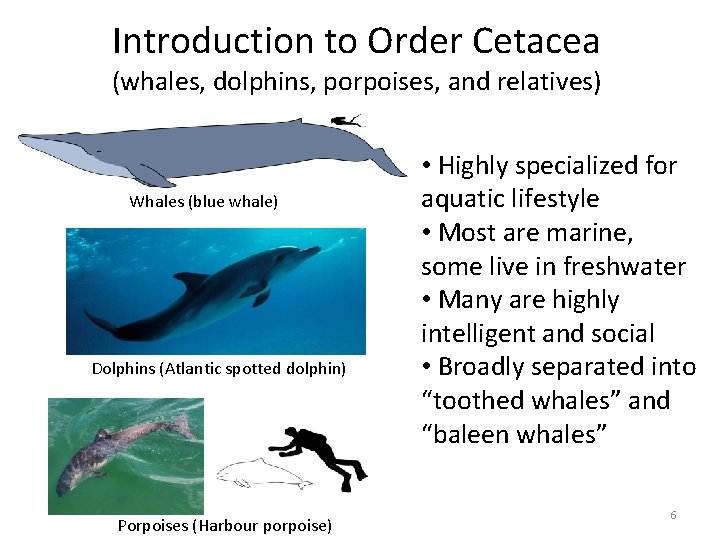 Introduction to Order Cetacea
(whales, dolphins, porpoises, and relatives)

Whales (blue whale)

Dolphins (Atlantic spotted dolphin)

Porpoises (Harbour porpoise)

• Highly specialized for aquatic lifestyle
• Most are marine, some live in freshwater
• Many are highly intelligent and social
• Broadly separated into “toothed whales” and “baleen whales”

6